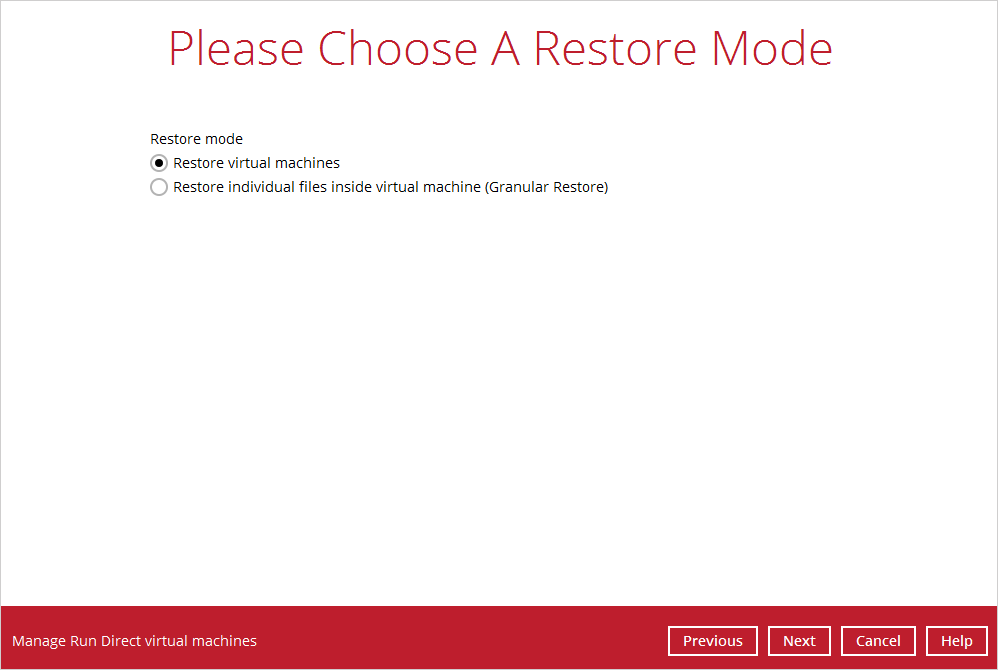 Please Choose A Restore Mode

Restore mode
Restore virtual machines
Restore individual files inside virtual machine (Granular Restore)

Manage Run Direct virtual machines

Previous Next Cancel Help